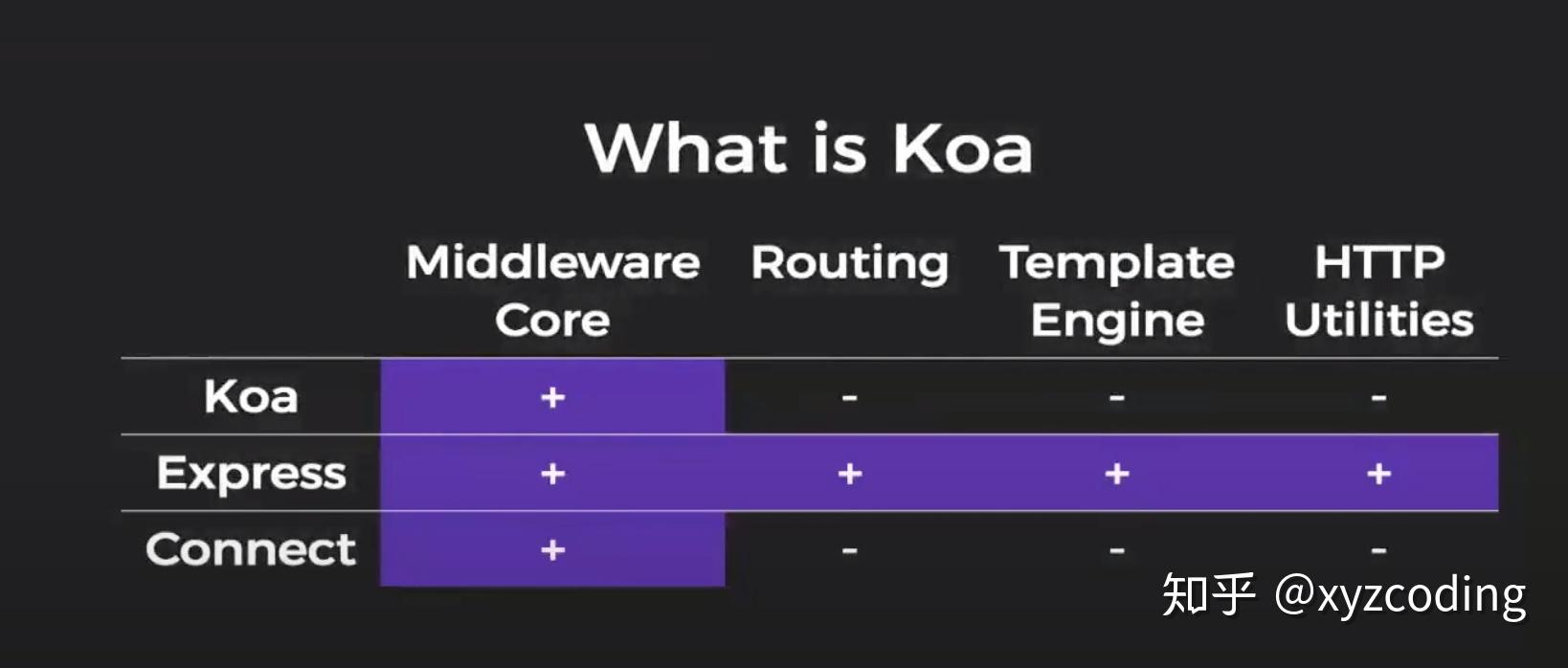 What is Koa

| | Middleware Core | Routing | Template Engine | HTTP Utilities |
|---|---|---|---|---|
| Koa | + | - | - | - |
| Express | + | + | + | + |
| Connect | + | - | - | - |

知乎 @xyzcoding